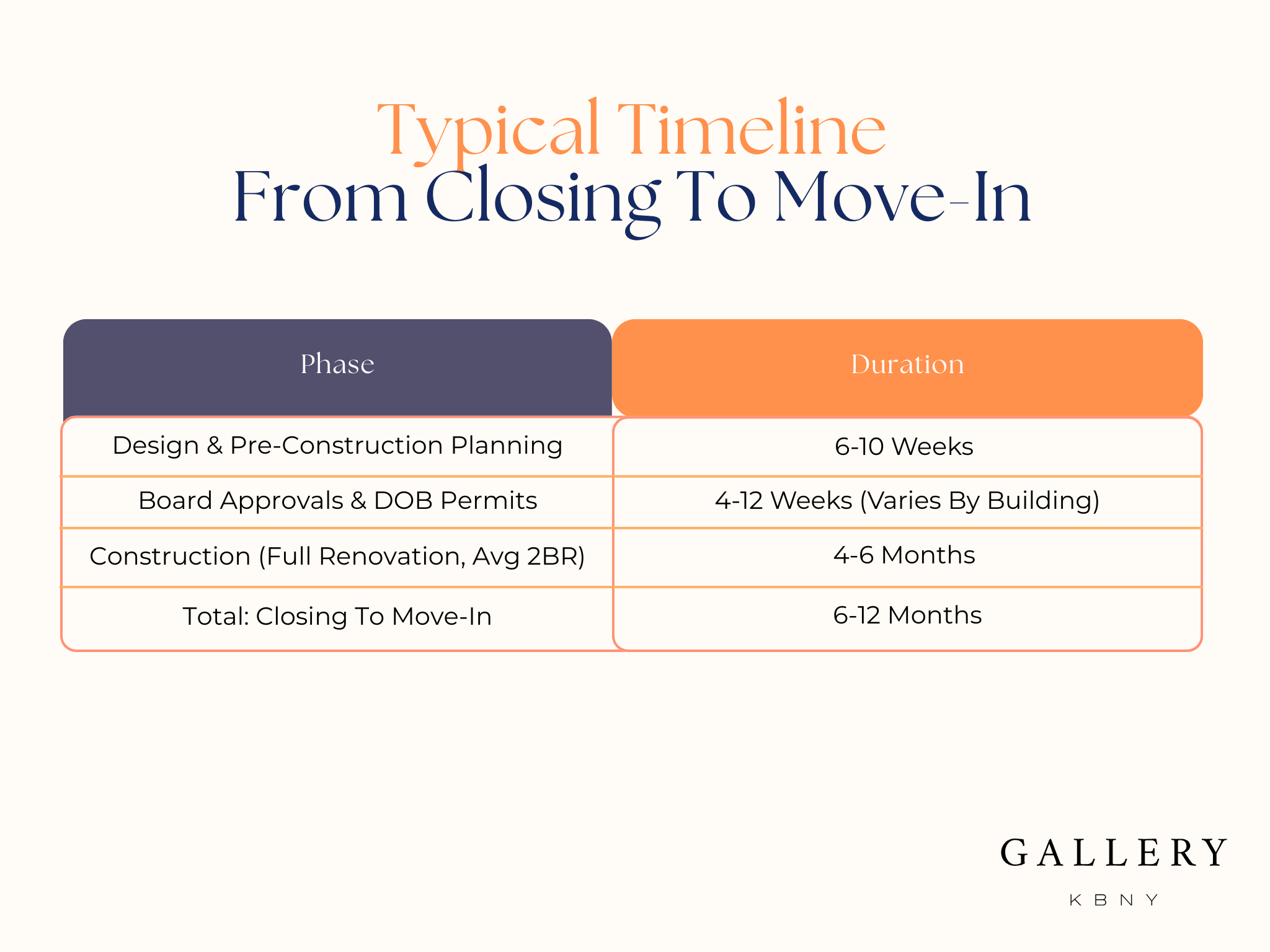 Typical Timeline
From Closing To Move-In

| Phase | Duration |
|---|---|
| Design & Pre-Construction Planning | 6-10 Weeks |
| Board Approvals & DOB Permits | 4-12 Weeks (Varies By Building) |
| Construction (Full Renovation, Avg 2BR) | 4-6 Months |
| Total: Closing To Move-In | 6-12 Months |

GALLERY
KBNY